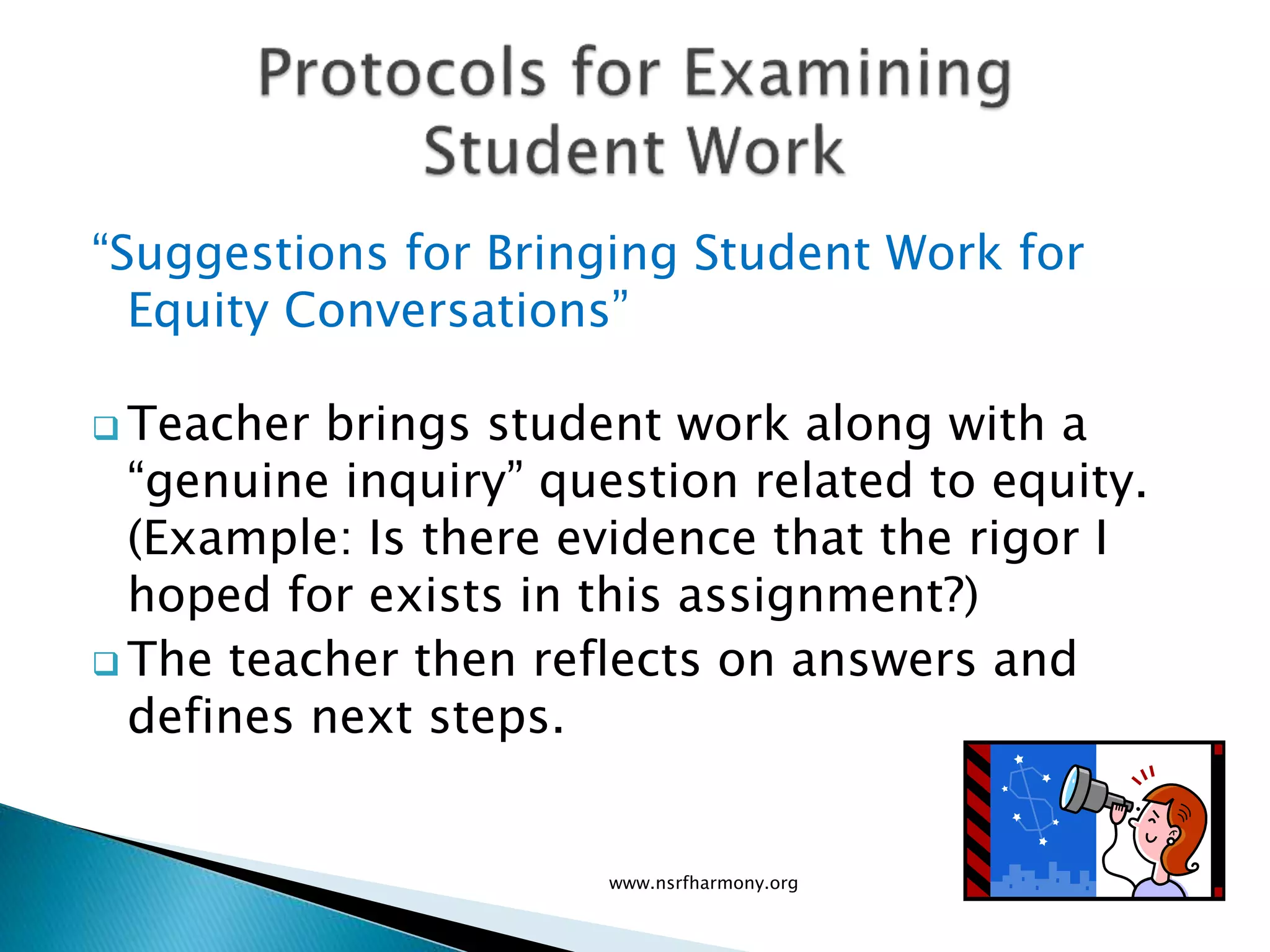 Protocols for Examining Student Work

“Suggestions for Bringing Student Work for Equity Conversations”

❑ Teacher brings student work along with a “genuine inquiry” question related to equity. (Example: Is there evidence that the rigor I hoped for exists in this assignment?)

❑ The teacher then reflects on answers and defines next steps.

www.nsrfharmony.org